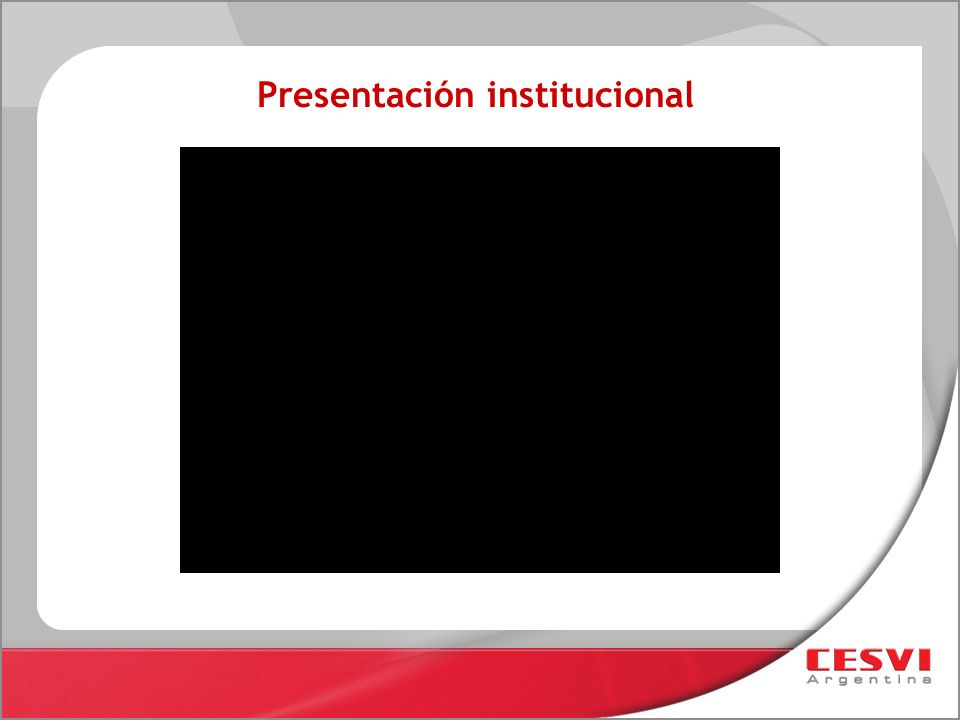 Presentación institucional

CESVI
Argentina